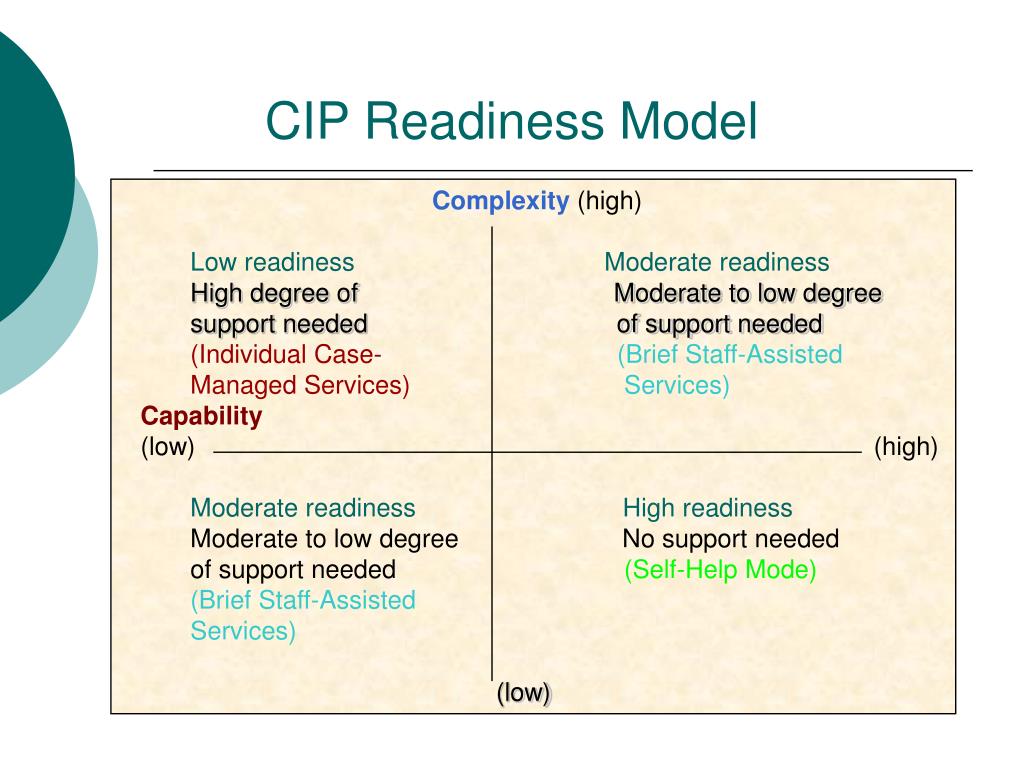 CIP Readiness Model

Complexity (high)

Low readiness
High degree of support needed
(Individual Case-Managed Services)

Moderate readiness
Moderate to low degree of support needed
(Brief Staff-Assisted Services)

Capability
(low)

(high)

Moderate readiness
Moderate to low degree of support needed
(Brief Staff-Assisted Services)

High readiness
No support needed
(Self-Help Mode)

(low)